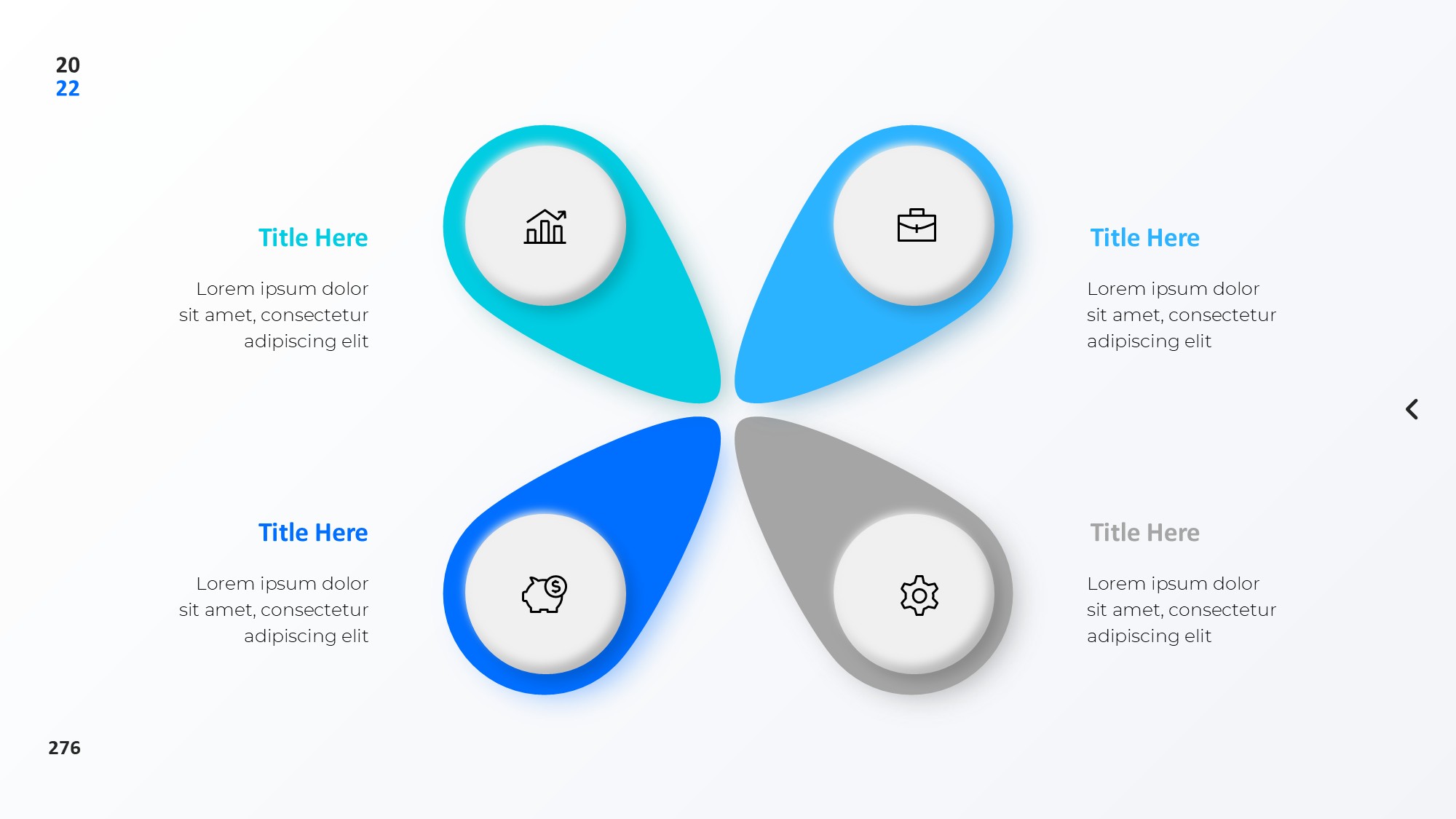 20
22

Title Here

Lorem ipsum dolor sit amet, consectetur adipiscing elit

Title Here

Lorem ipsum dolor sit amet, consectetur adipiscing elit

Title Here

Lorem ipsum dolor sit amet, consectetur adipiscing elit

Title Here

Lorem ipsum dolor sit amet, consectetur adipiscing elit

276